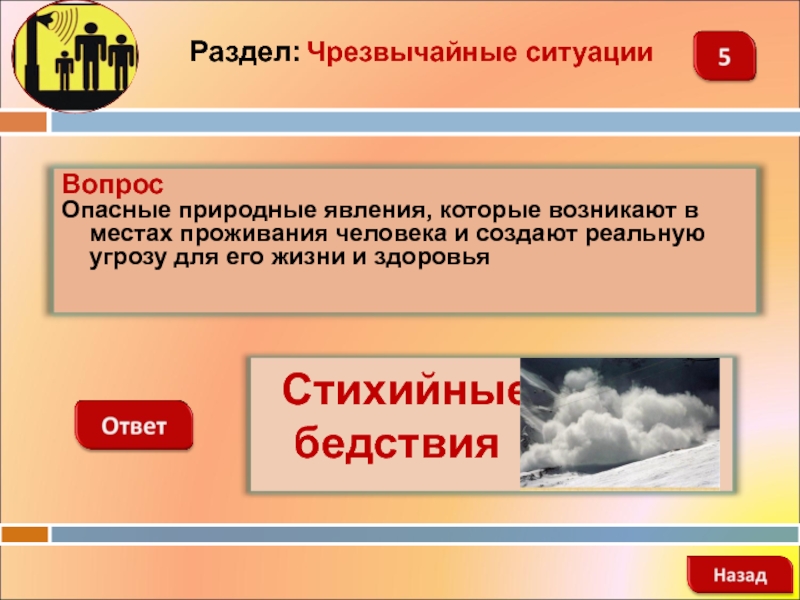 Раздел: Чрезвычайные ситуации

5

Вопрос
Опасные природные явления, которые возникают в местах проживания человека и создают реальную угрозу для его жизни и здоровья

Ответ

Стихийные бедствия

Назад